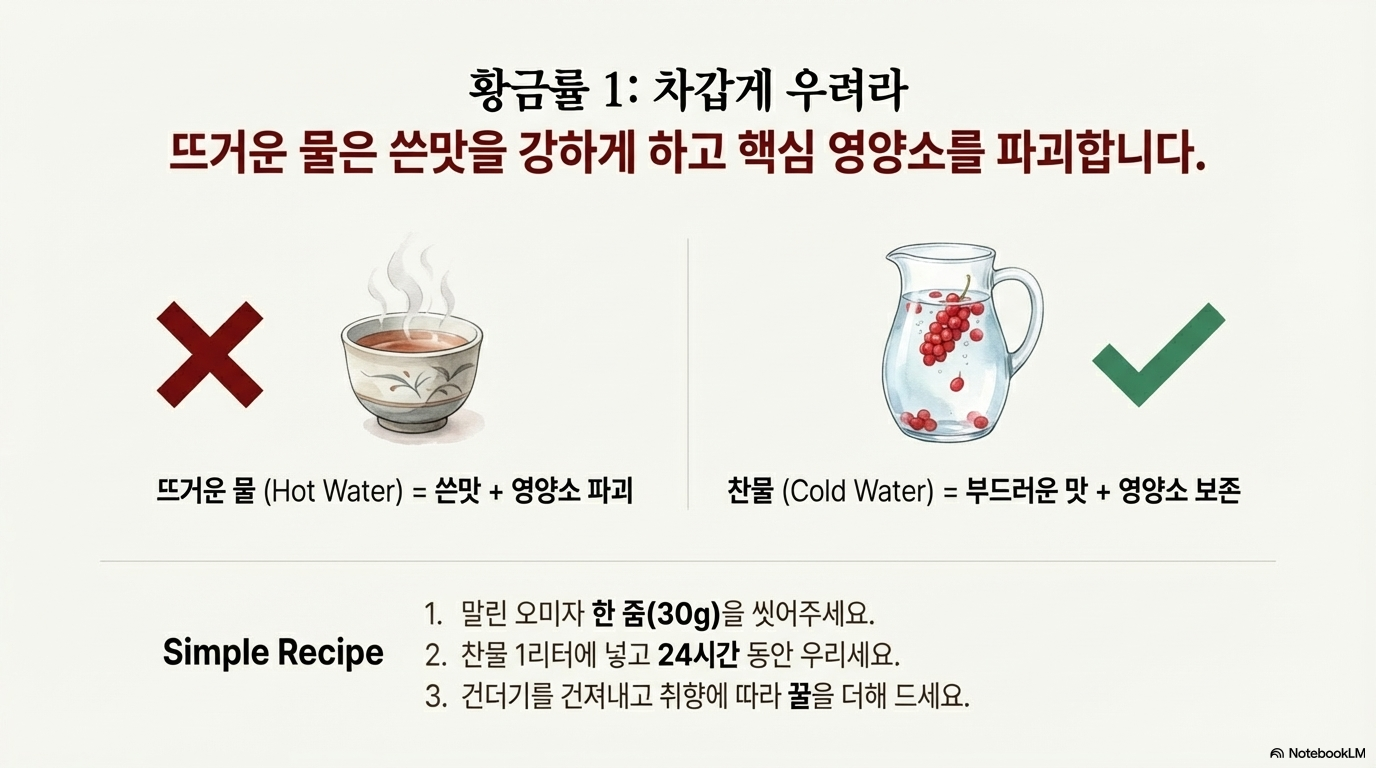 황금률 1: 차갑게 우려라
뜨거운 물은 쓴맛을 강하게 하고 핵심 영양소를 파괴합니다.

뜨거운 물 (Hot Water) = 쓴맛 + 영양소 파괴

찬물 (Cold Water) = 부드러운 맛 + 영양소 보존

Simple Recipe

1. 말린 오미자 한 줌(30g)을 씻어주세요.
2. 찬물 1리터에 넣고 24시간 동안 우리세요.
3. 건더기를 건져내고 취향에 따라 꿀을 더해 드세요.

NotebookLM